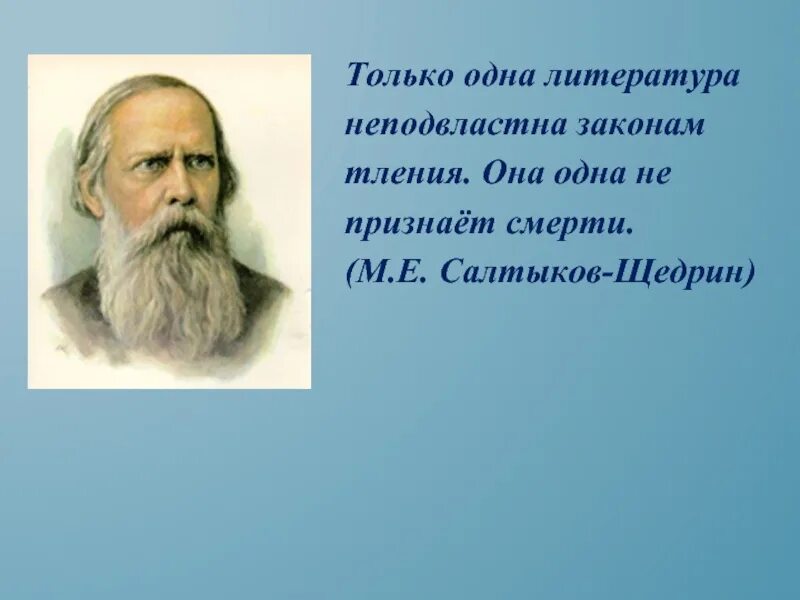 Только одна литература неподвластна законам тления. Она одна не признаёт смерти.
(М.Е. Салтыков-Щедрин)